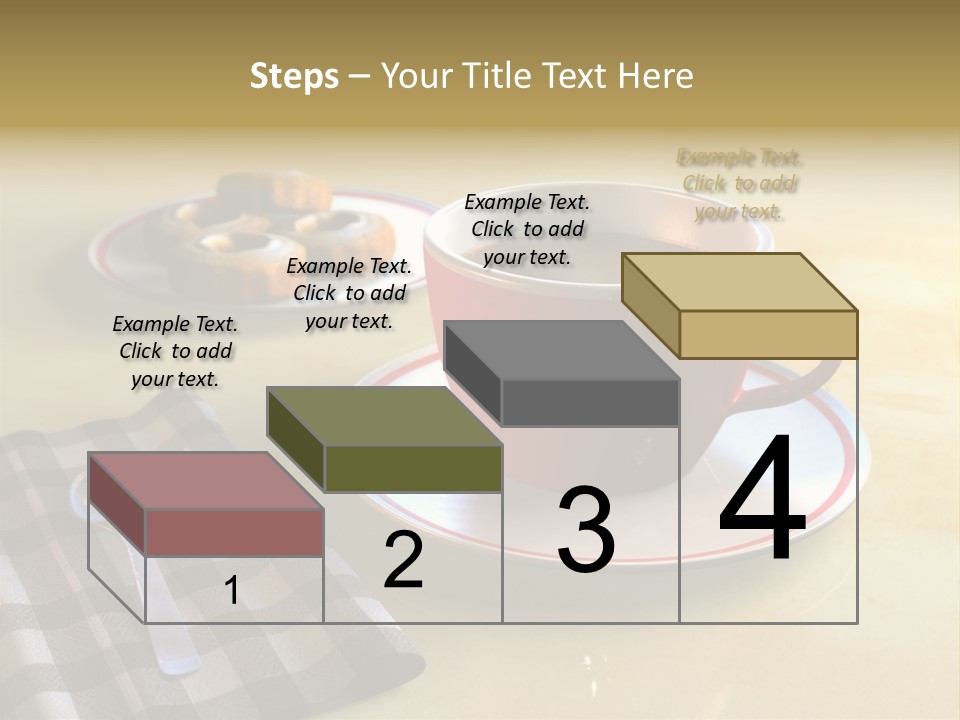 Steps – Your Title Text Here

Example Text. Click to add your text.

Example Text. Click to add your text.

Example Text. Click to add your text.

Example Text. Click to add your text.

1

2

3

4